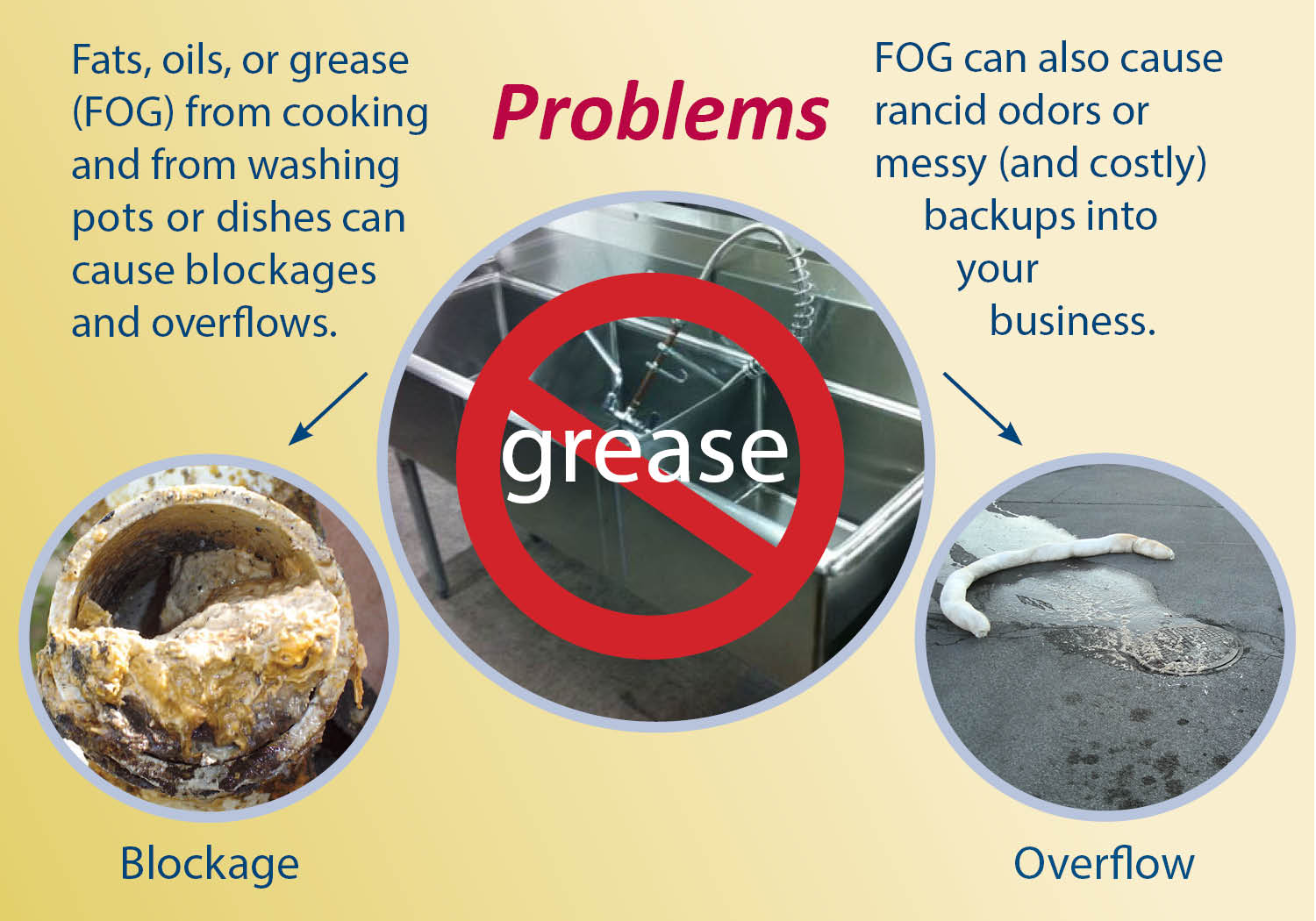 Fats, oils, or grease (FOG) from cooking and from washing pots or dishes can cause blockages and overflows.

Problems

FOG can also cause rancid odors or messy (and costly) backups into your business.

grease

Blockage

Overflow